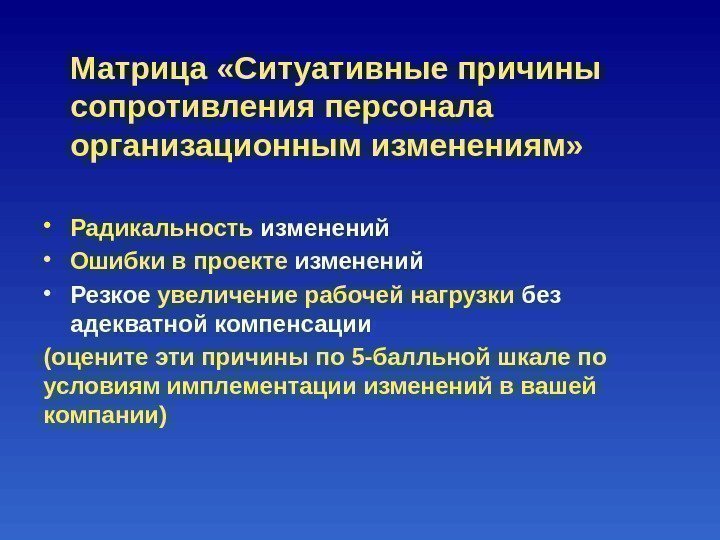 Матрица «Ситуативные причины сопротивления персонала организационным изменениям»

• Радикальность изменений
• Ошибки в проекте изменений
• Резкое увеличение рабочей нагрузки без адекватной компенсации

(оцените эти причины по 5-балльной шкале по условиям имплементации изменений в вашей компании)